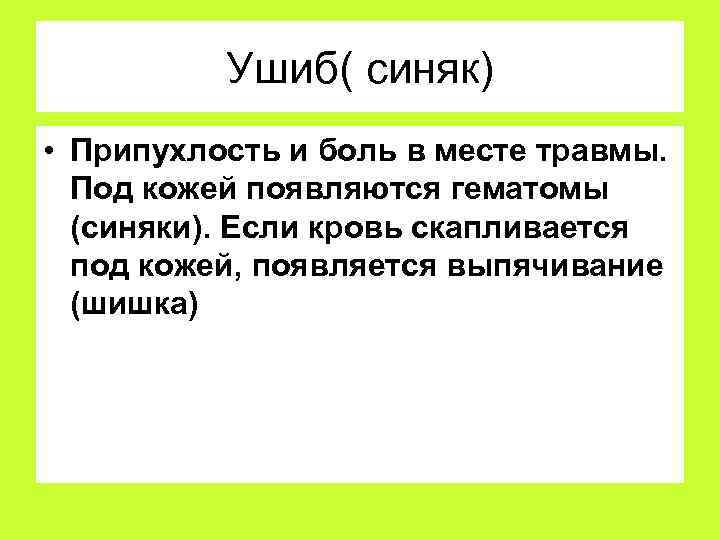 Ушиб( синяк)

• Припухлость и боль в месте травмы. Под кожей появляются гематомы (синяки). Если кровь скапливается под кожей, появляется выпячивание (шишка)